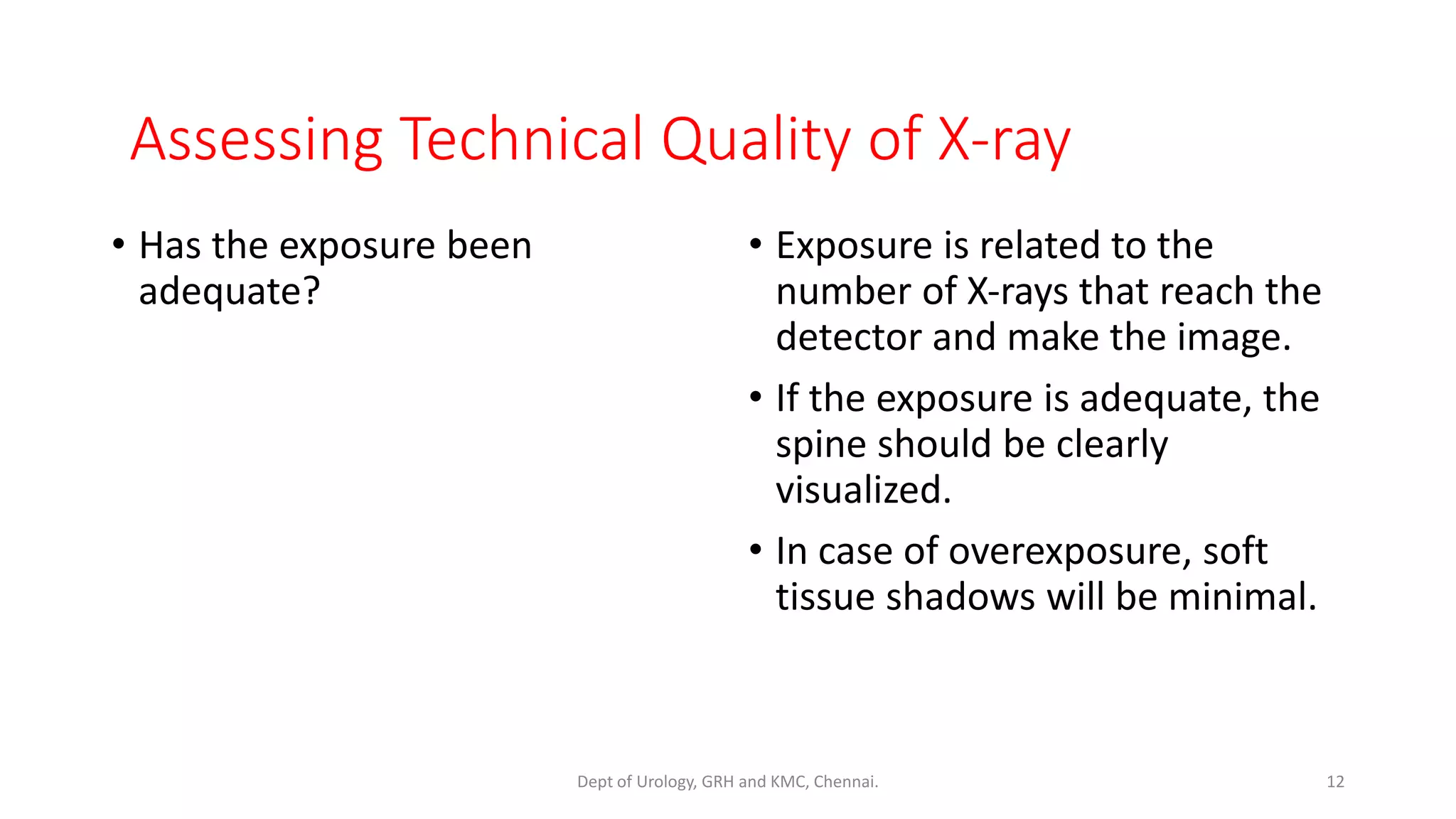 Assessing Technical Quality of X-ray

• Has the exposure been adequate?

• Exposure is related to the number of X-rays that reach the detector and make the image.

• If the exposure is adequate, the spine should be clearly visualized.

• In case of overexposure, soft tissue shadows will be minimal.

Dept of Urology, GRH and KMC, Chennai.

12